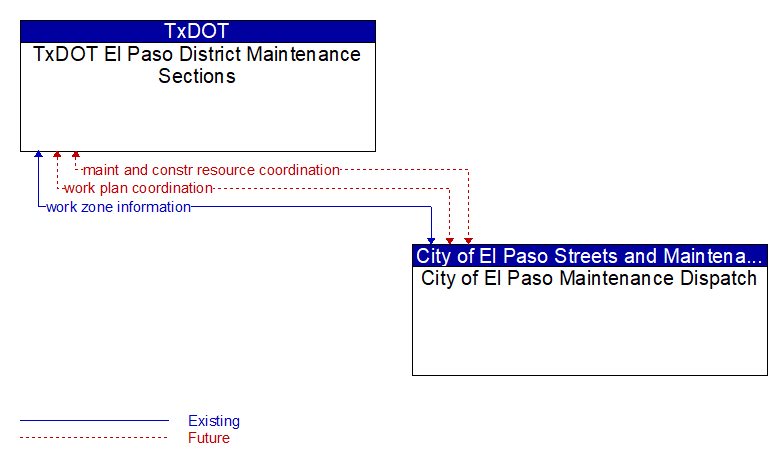 TxDOT
TxDOT El Paso District Maintenance Sections

maint and constr resource coordination
work plan coordination
work zone information

City of El Paso Streets and Maintena...
City of El Paso Maintenance Dispatch

Existing
Future